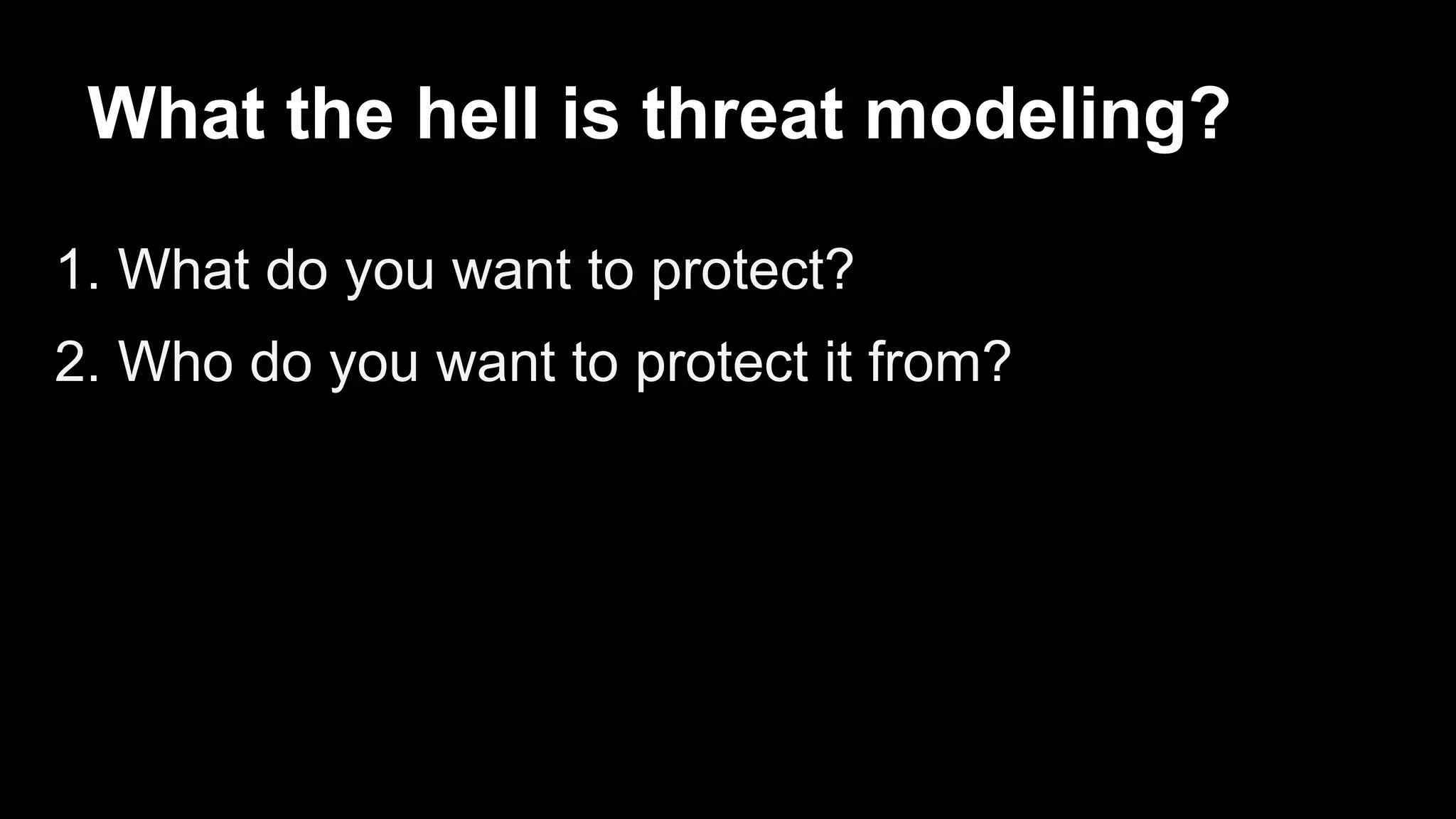 What the hell is threat modeling?

1. What do you want to protect?
2. Who do you want to protect it from?